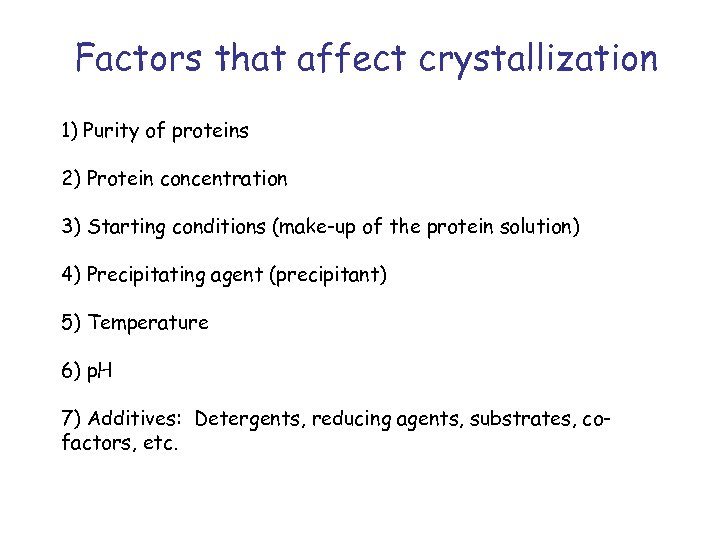 Factors that affect crystallization

1) Purity of proteins

2) Protein concentration

3) Starting conditions (make-up of the protein solution)

4) Precipitating agent (precipitant)

5) Temperature

6) pH

7) Additives: Detergents, reducing agents, substrates, co-factors, etc.